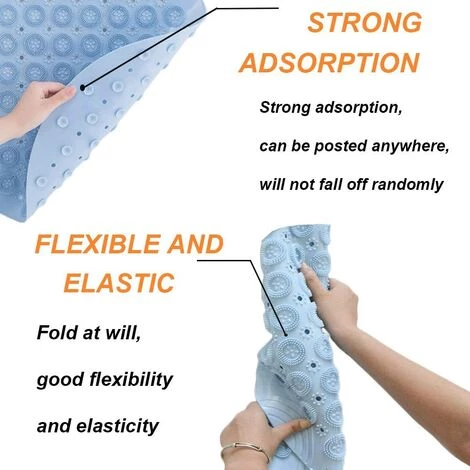 STRONG ADSORPTION

Strong adsorption,

can be posted anywhere,

will not fall off randomly

FLEXIBLE AND ELASTIC

Fold at will,

good flexibility

and elasticity